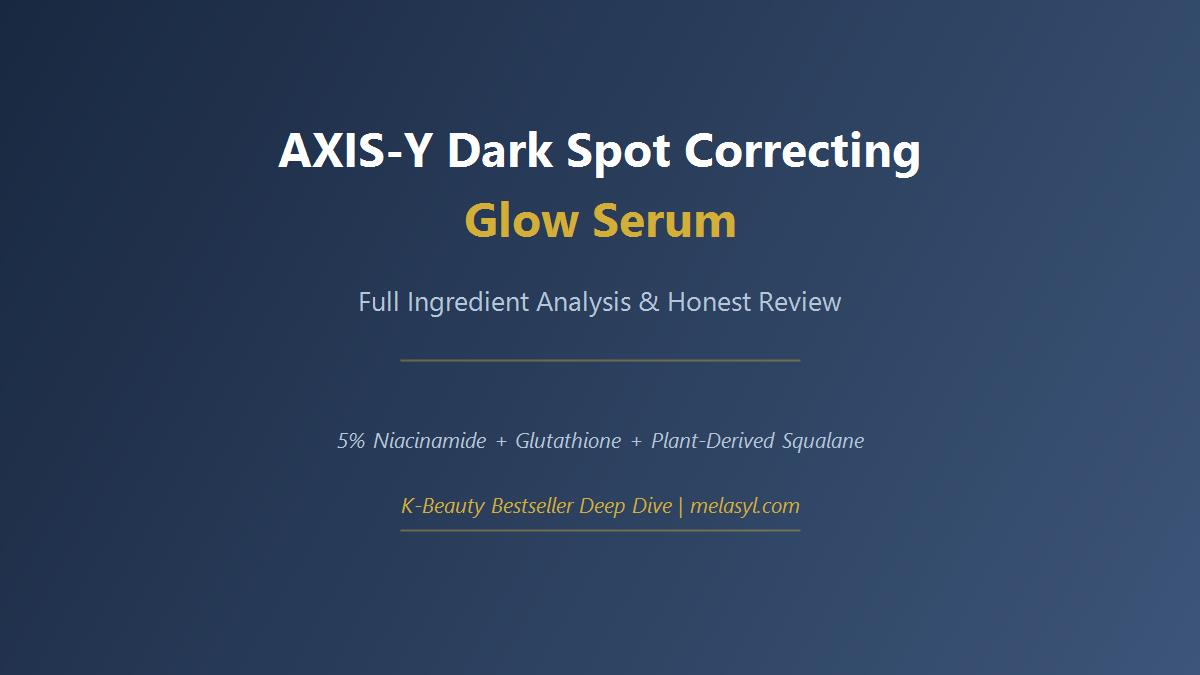 AXIS-Y Dark Spot Correcting
Glow Serum

Full Ingredient Analysis & Honest Review

5% Niacinamide + Glutathione + Plant-Derived Squalane

K-Beauty Bestseller Deep Dive | melasyl.com